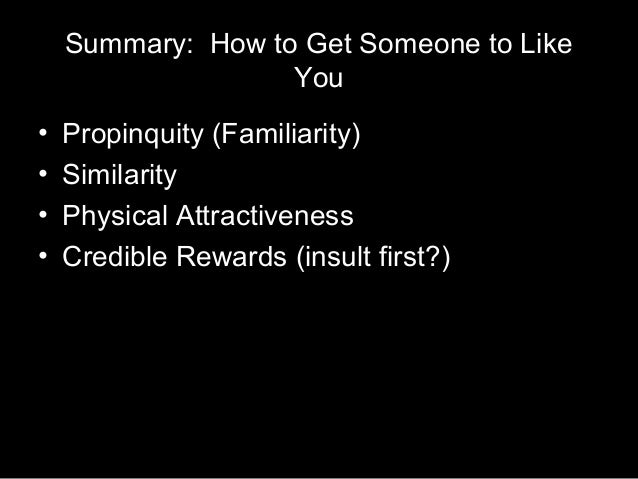 Summary:  How to Get Someone to Like You

• Propinquity (Familiarity)
• Similarity
• Physical Attractiveness
• Credible Rewards (insult first?)